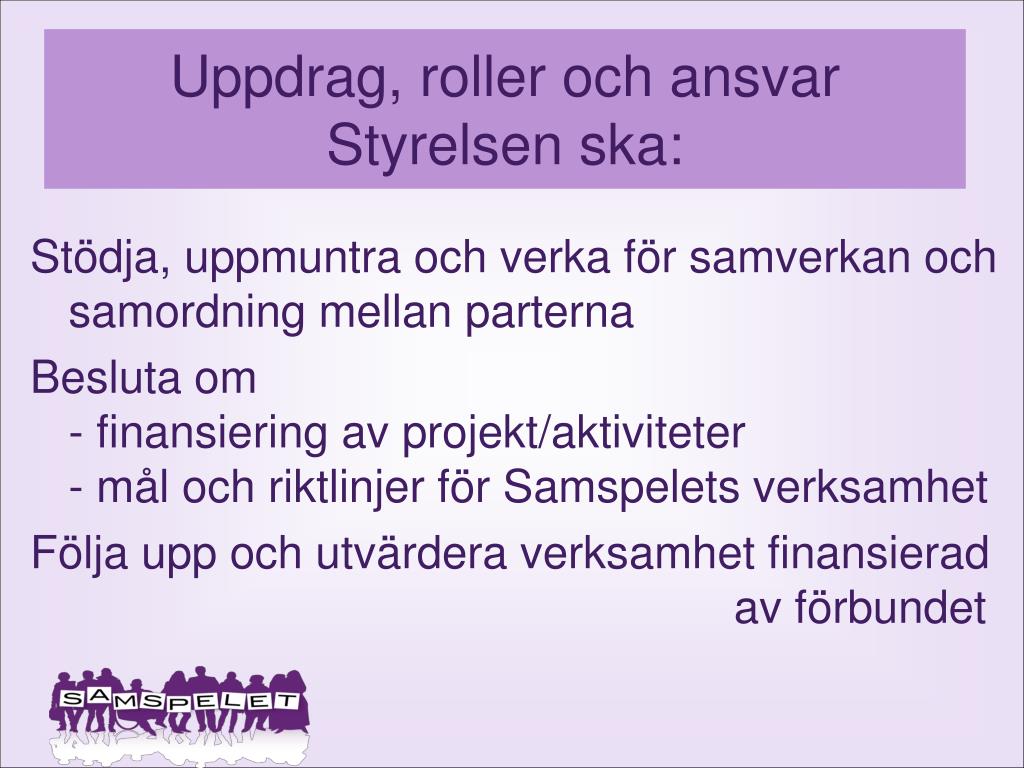 Uppdrag, roller och ansvar
Styrelsen ska:

Stödja, uppmuntra och verka för samverkan och samordning mellan parterna

Besluta om
- finansiering av projekt/aktiviteter
- mål och riktlinjer för Samspelets verksamhet

Följa upp och utvärdera verksamhet finansierad av förbundet

SAMSPELET